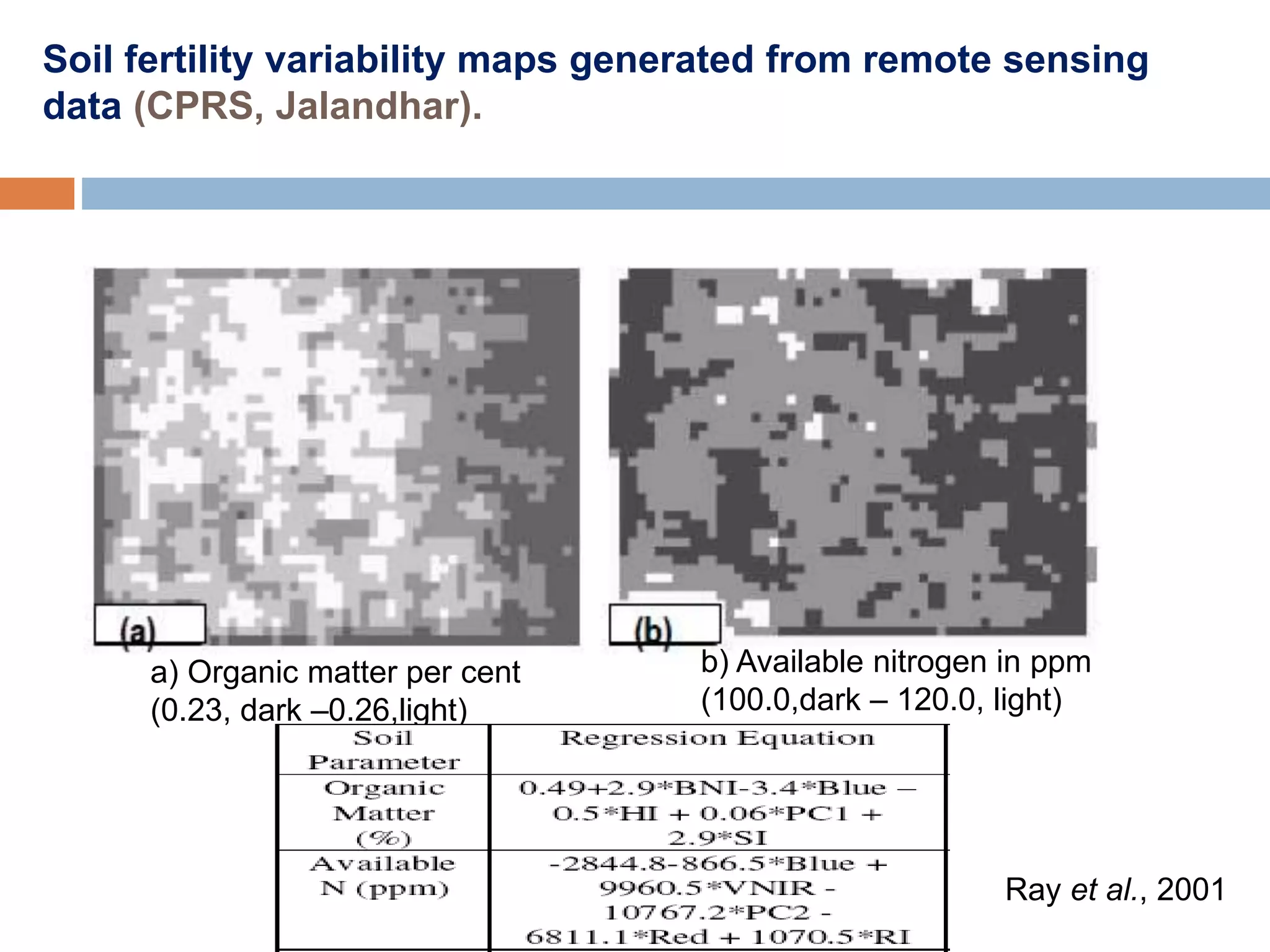 Soil fertility variability maps generated from remote sensing data (CPRS, Jalandhar).

(a)

(b)

a) Organic matter per cent (0.23, dark –0.26,light)

b) Available nitrogen in ppm (100.0,dark – 120.0, light)

| Soil Parameter | Regression Equation |
|---|---|
| Organic Matter (%) | 0.49+2.9*BNI-3.4*Blue – 0.5*HI + 0.06*PC1 + 2.9*SI |
| Available N (ppm) | -2844.8-866.5*Blue + 9960.5*VNIR - 10767.2*PC2 - 6811.1*Red + 1070.5*RI |

Ray et al., 2001